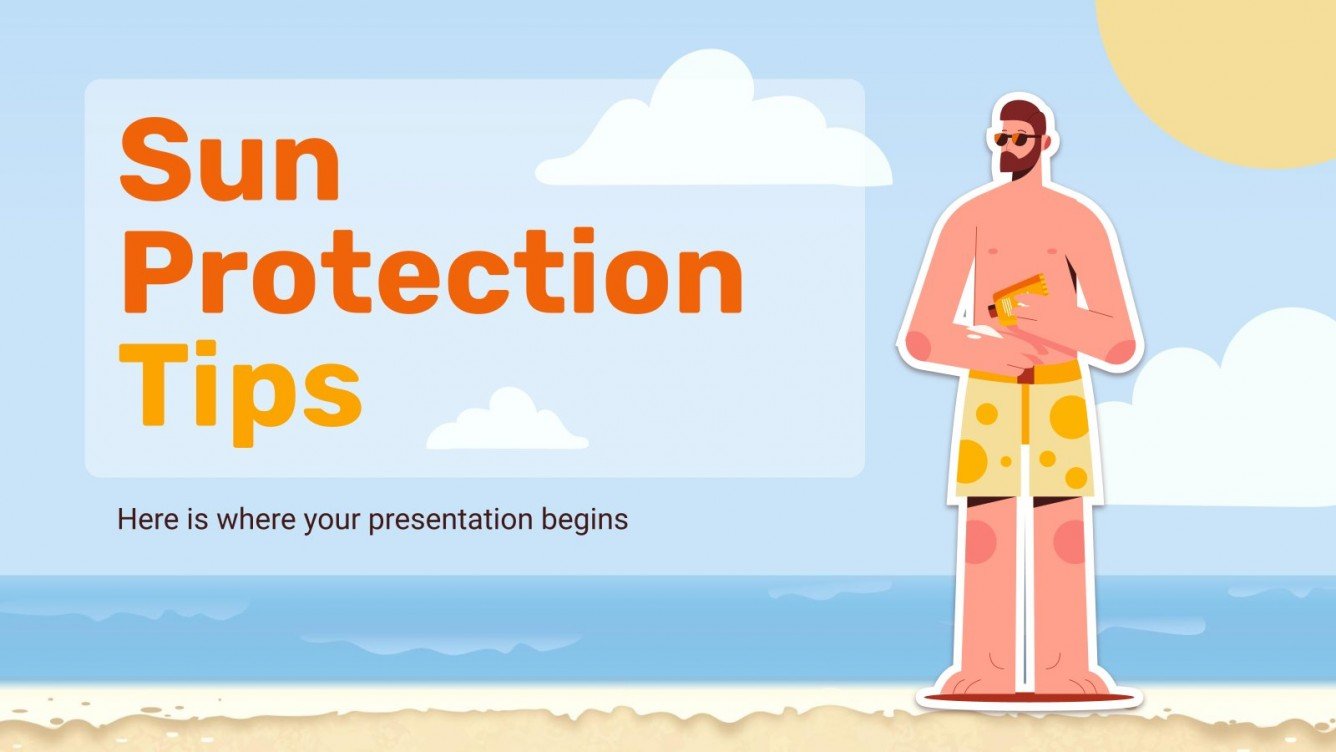 Sun Protection Tips

Here is where your presentation begins